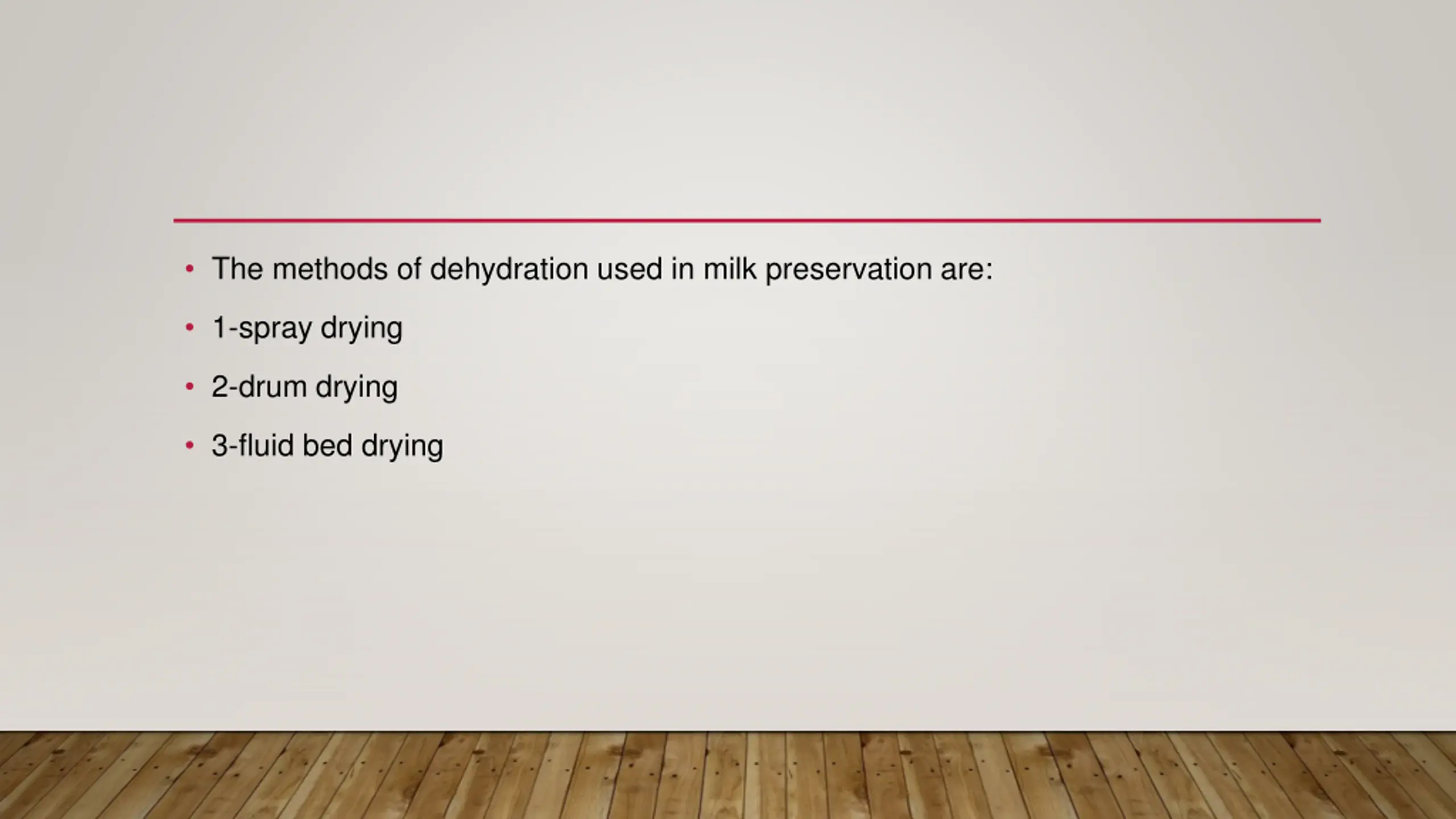 • The methods of dehydration used in milk preservation are:

• 1-spray drying

• 2-drum drying

• 3-fluid bed drying